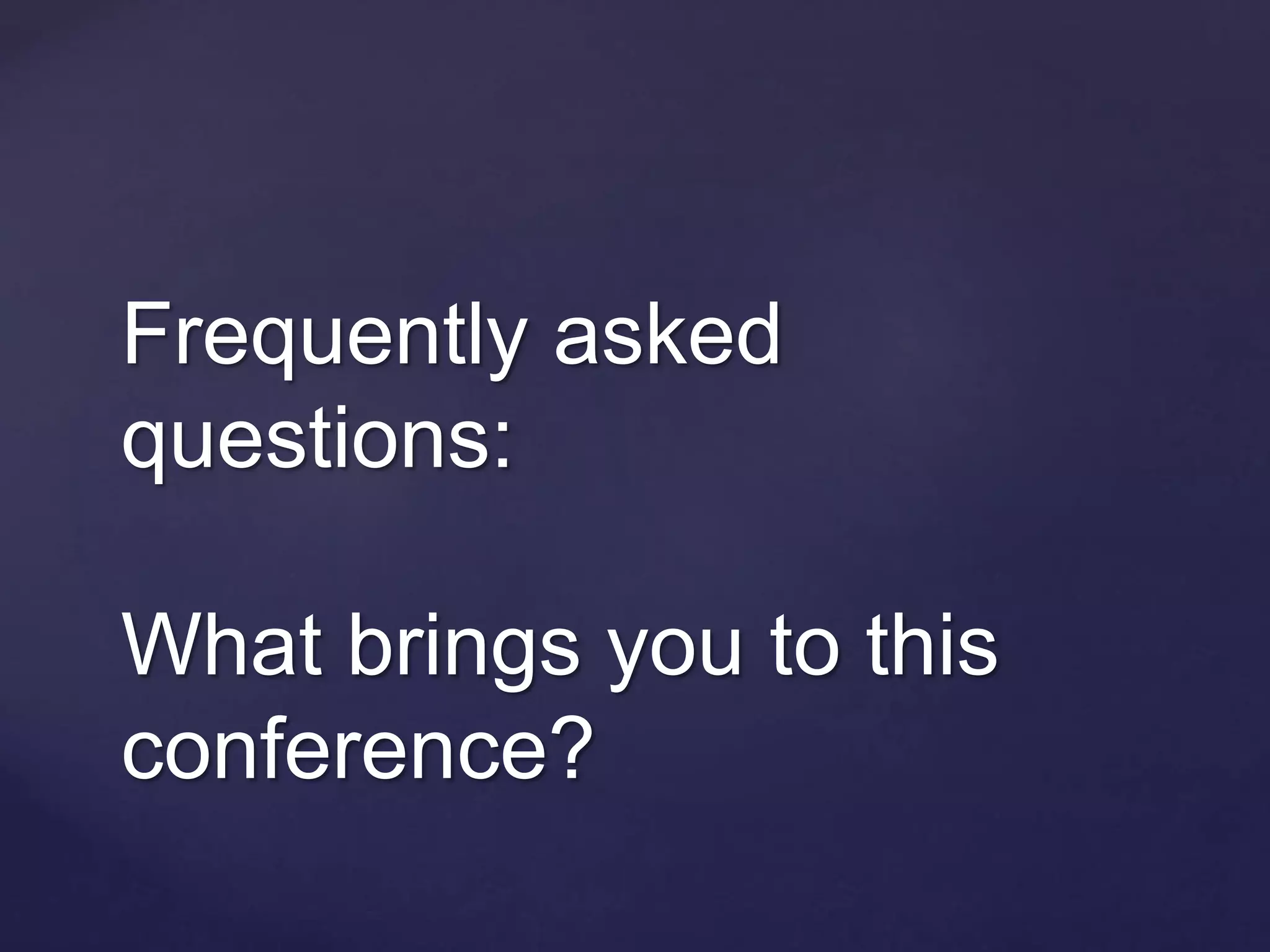 Frequently asked questions:

What brings you to this conference?